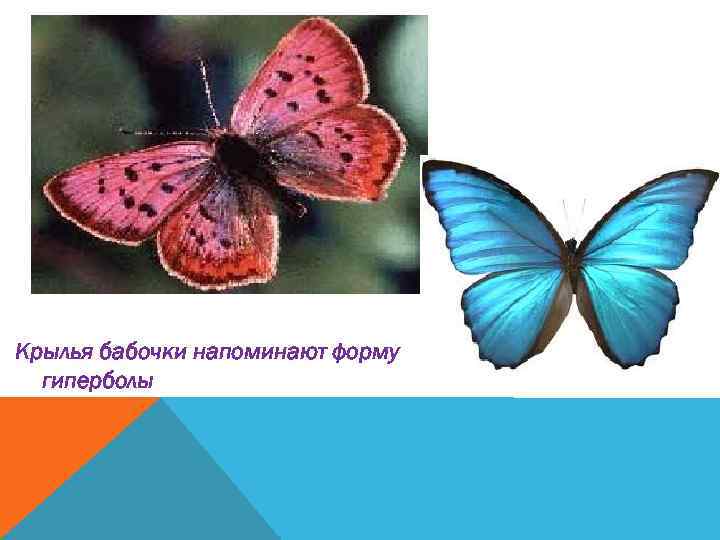 Крылья бабочки напоминают форму гиперболы